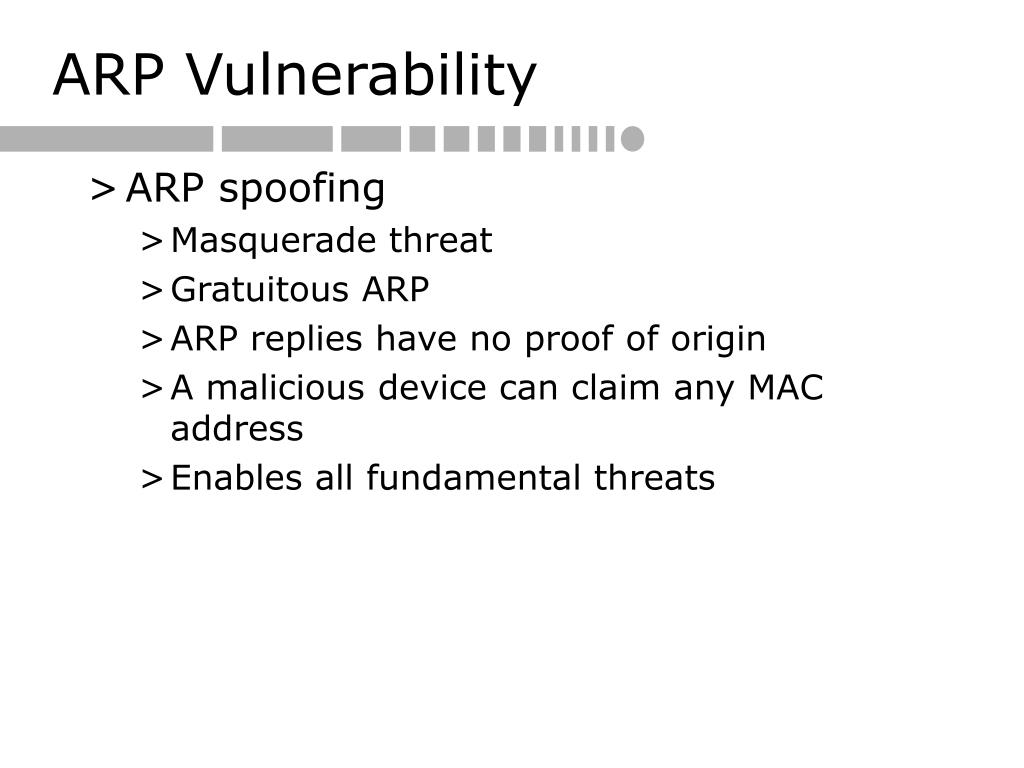 ARP Vulnerability

> ARP spoofing
> Masquerade threat
> Gratuitous ARP
> ARP replies have no proof of origin
> A malicious device can claim any MAC address
> Enables all fundamental threats